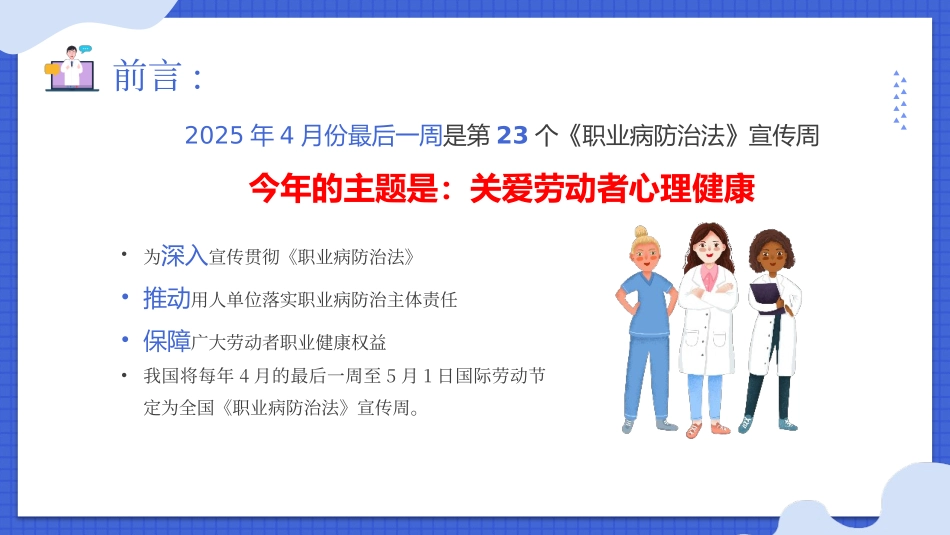 前言：

2025 年 4 月份最后一周是第 23 个《职业病防治法》宣传周

今年的主题是：关爱劳动者心理健康

• 为深入宣传贯彻《职业病防治法》
• 推动用人单位落实职业病防治主体责任
• 保障广大劳动者职业健康权益
• 我国将每年 4 月的最后一周至 5 月 1 日国际劳动节定为全国《职业病防治法》宣传周。